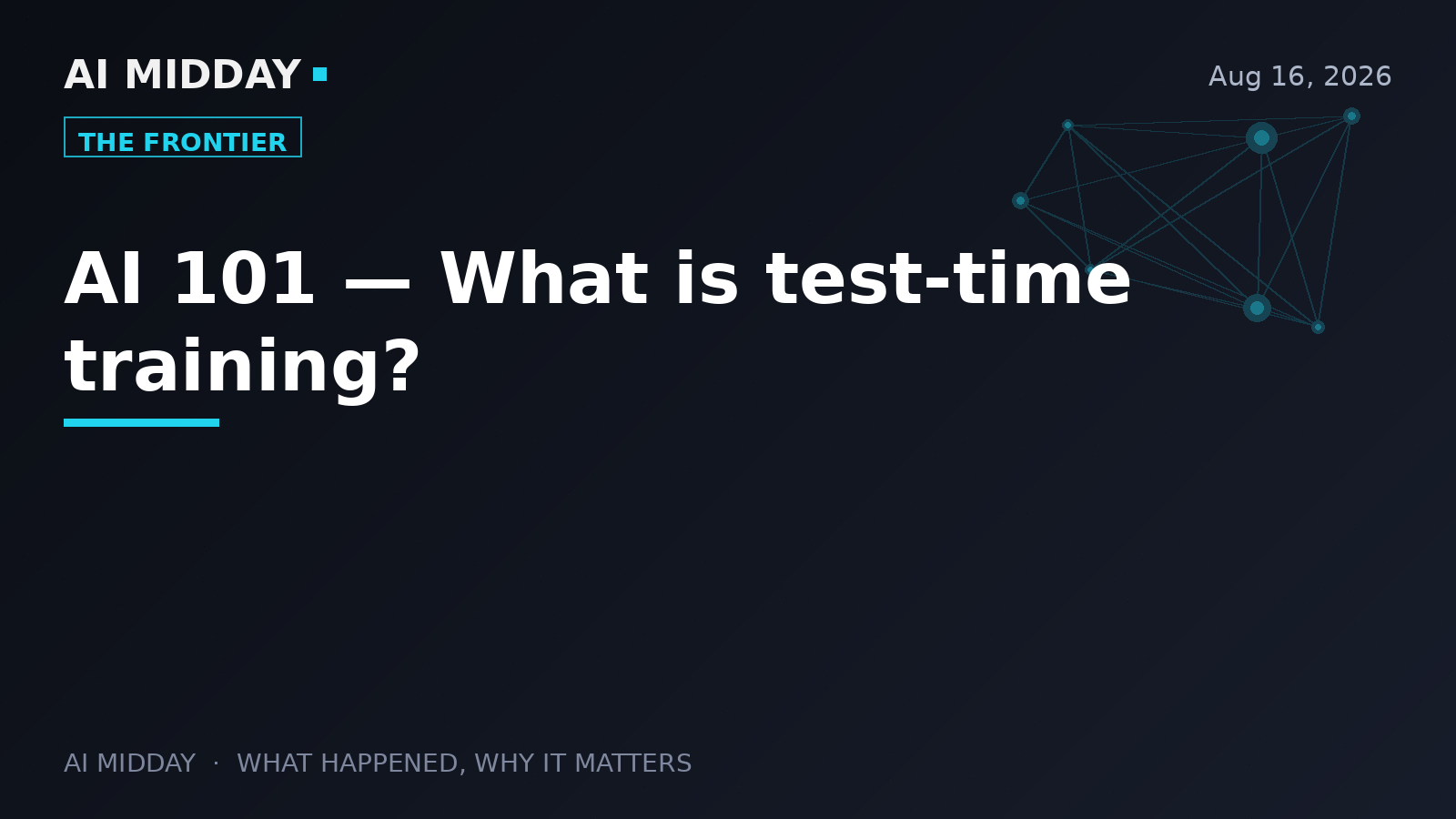 AI MIDDAY

Aug 16, 2026

THE FRONTIER

AI 101 — What is test-time training?

AI MIDDAY · WHAT HAPPENED, WHY IT MATTERS